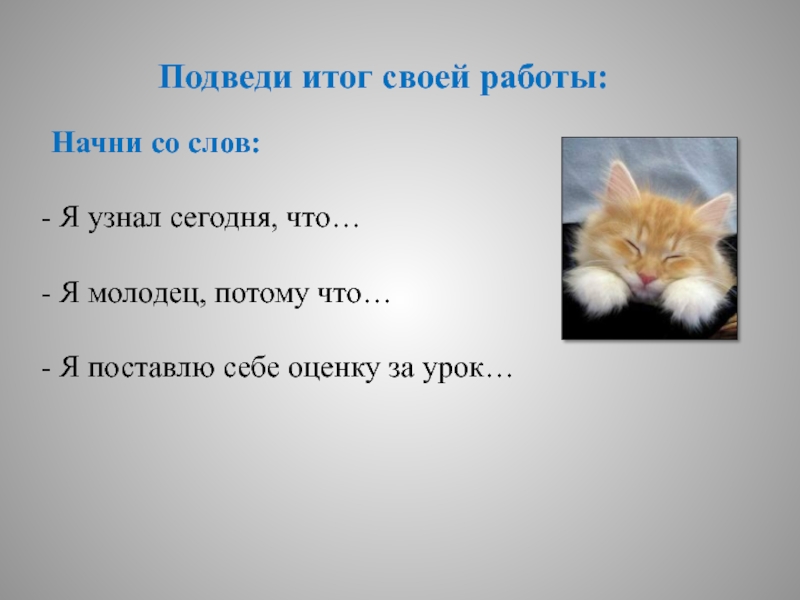 Подведи итог своей работы:

Начни со слов:

- Я узнал сегодня, что…

- Я молодец, потому что…

- Я поставлю себе оценку за урок…